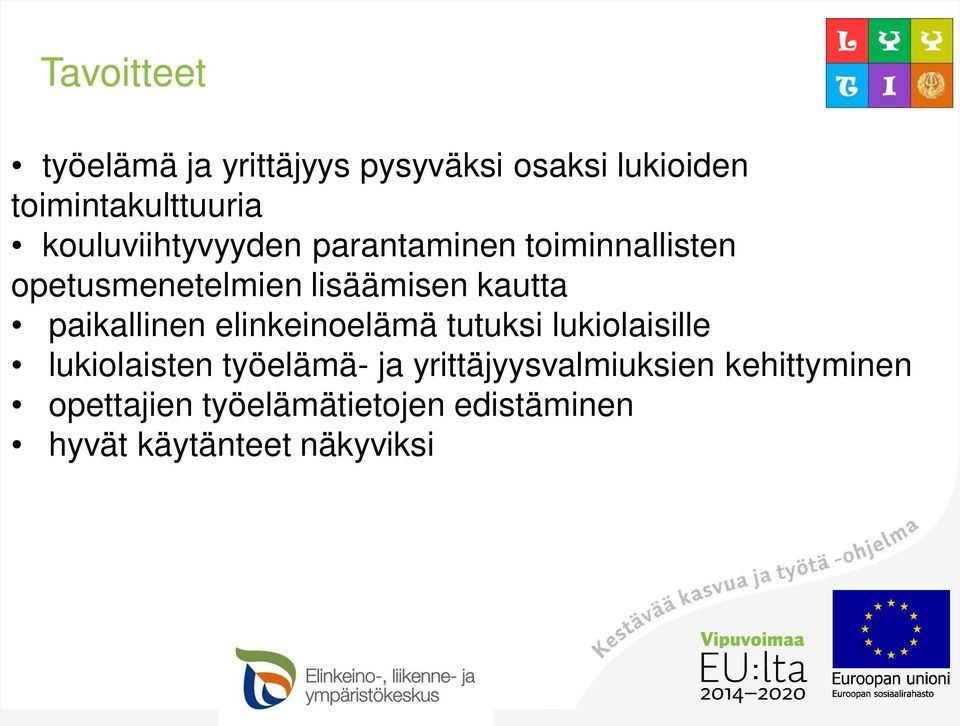 Tavoitteet

L Y Y
T I

• työelämä ja yrittäjyys pysyväksi osaksi lukioiden toimintakulttuuria
• kouluviihtyvyyden parantaminen toiminnallisten opetusmenetelmien lisäämisen kautta
• paikallinen elinkeinoelämä tutuksi lukiolaisille
• lukiolaisten työelämä- ja yrittäjyysvalmiuksien kehittyminen
• opettajien työelämätietojen edistäminen
• hyvät käytänteet näkyviksi

Kestävää kasvua ja työtä -ohjelma

Elinkeino-, liikenne- ja ympäristökeskus

Vipuvoimaa EU:lta 2014–2020

Euroopan unioni
Euroopan sosiaalirahasto